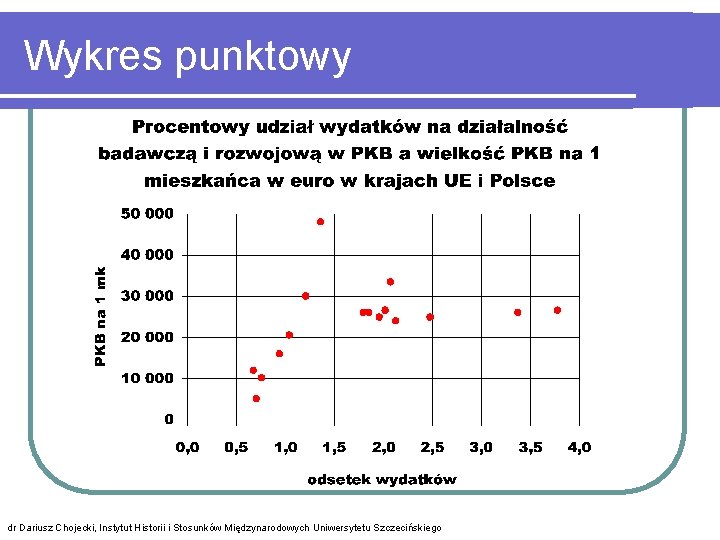 Wykres punktowy

Procentowy udział wydatków na działalność badawczą i rozwojową w PKB a wielkość PKB na 1 mieszkańca w euro w krajach UE i Polsce

50 000
40 000
30 000
20 000
10 000
0

PKB na 1 mk

0,0 0,5 1,0 1,5 2,0 2,5 3,0 3,5 4,0

odsetek wydatków

dr Dariusz Chojecki, Instytut Historii i Stosunków Międzynarodowych Uniwersytetu Szczecińskiego